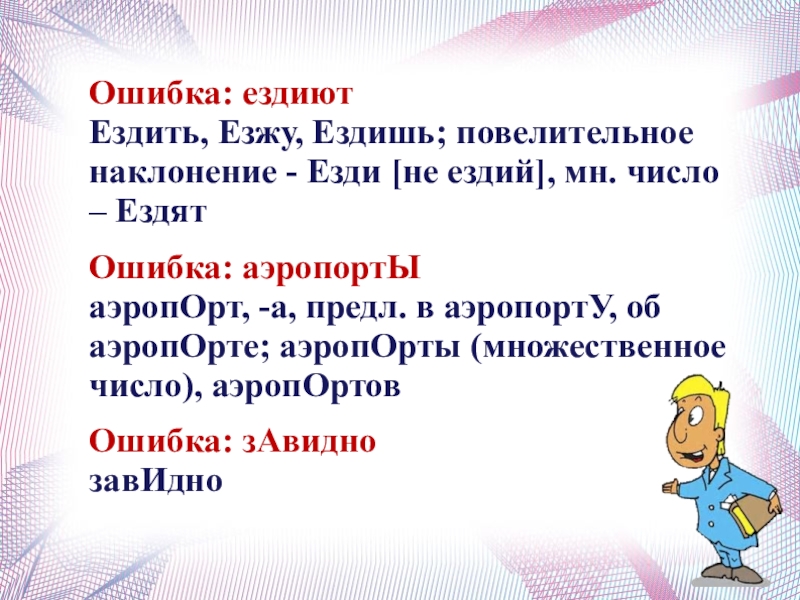 Ошибка: ездиют
Ездить, Езжу, Ездишь; повелительное наклонение - Езди [не ездий], мн. число – Ездят

Ошибка: аэропортЫ
аэропОрт, -а, предл. в аэропортУ, об аэропОрте; аэропОрты (множественное число), аэропОртов

Ошибка: зАвидно
завИдно